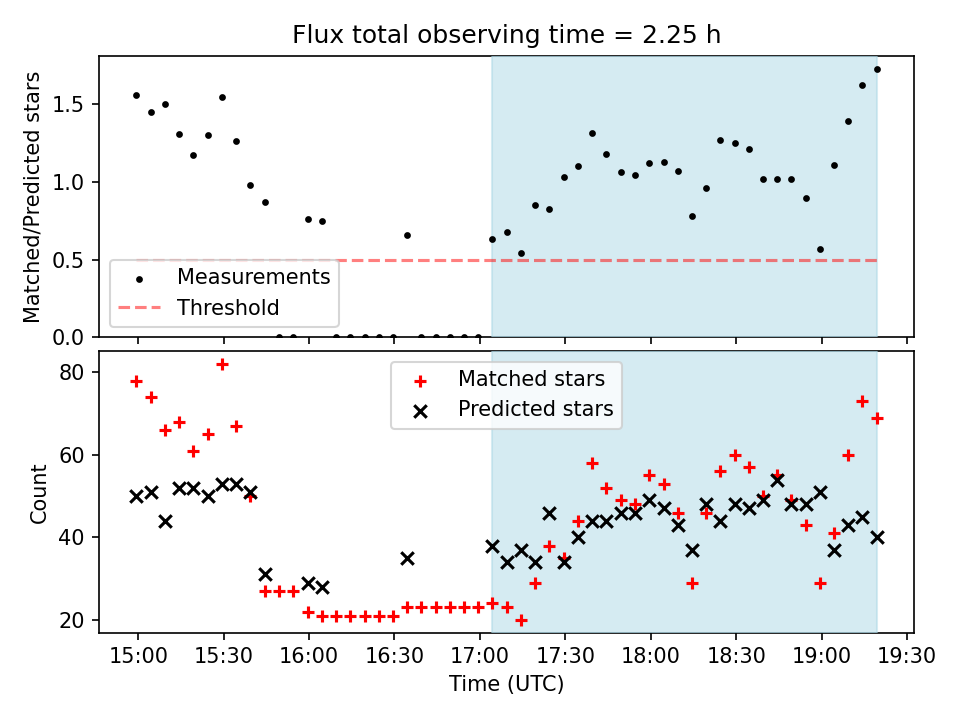 Flux total observing time = 2.25 h

Matched/Predicted stars

1.5
1.0
0.5
0.0

Measurements
Threshold

Count

80
60
40
20

Matched stars
Predicted stars

15:00 15:30 16:00 16:30 17:00 17:30 18:00 18:30 19:00 19:30

Time (UTC)